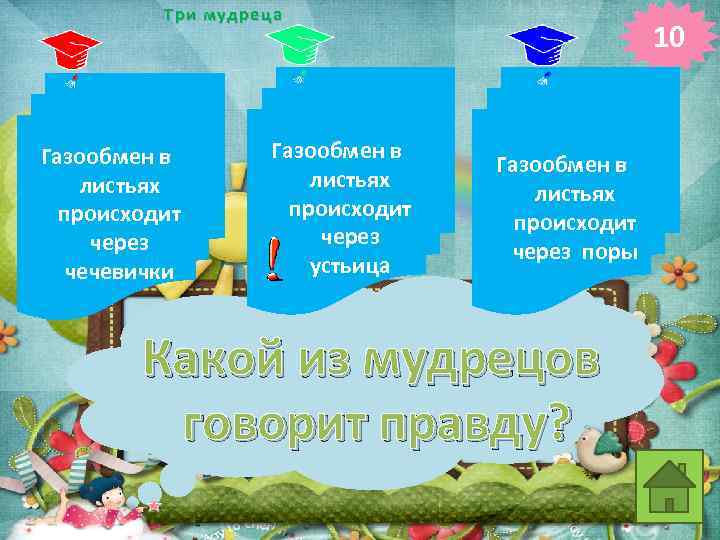 Три мудреца

10

Газообмен в листьях происходит через чечевички

Газообмен в листьях происходит через устьица

!

Газообмен в листьях происходит через поры

Какой из мудрецов говорит правду?